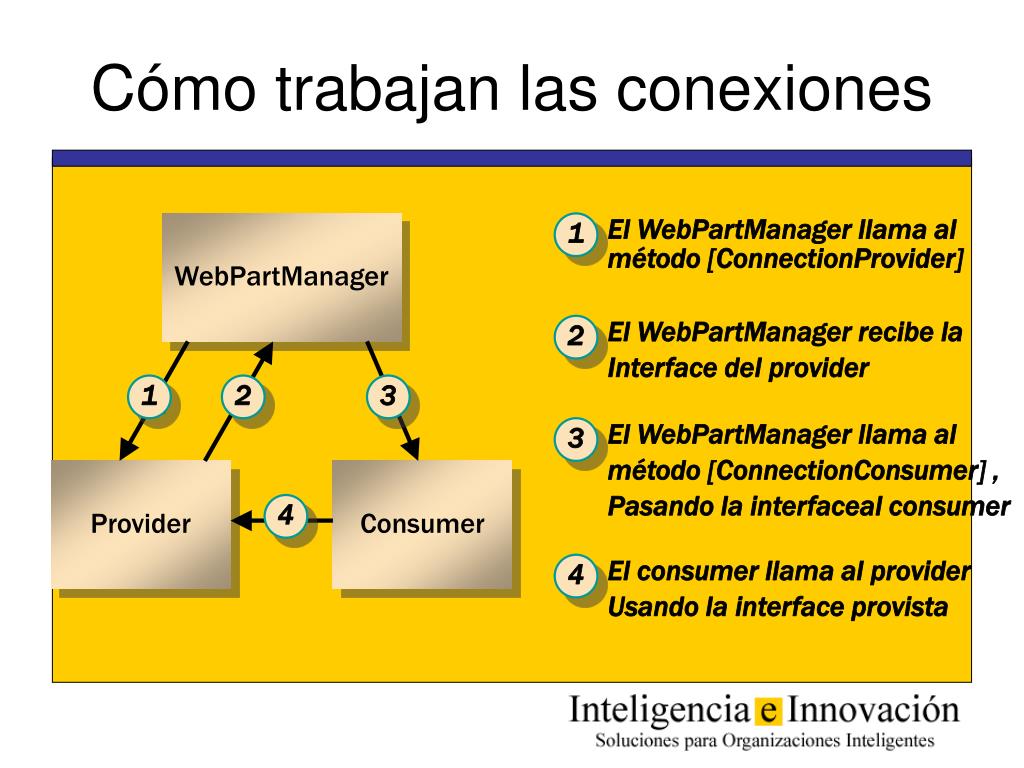 Cómo trabajan las conexiones

WebPartManager

1

2

3

Provider

4

Consumer

1 El WebPartManager llama al método [ConnectionProvider]

2 El WebPartManager recibe la Interface del provider

3 El WebPartManager llama al método [ConnectionConsumer] , Pasando la interfaceal consumer

4 El consumer llama al provider Usando la interface provista

Inteligencia e Innovación
Soluciones para Organizaciones Inteligentes